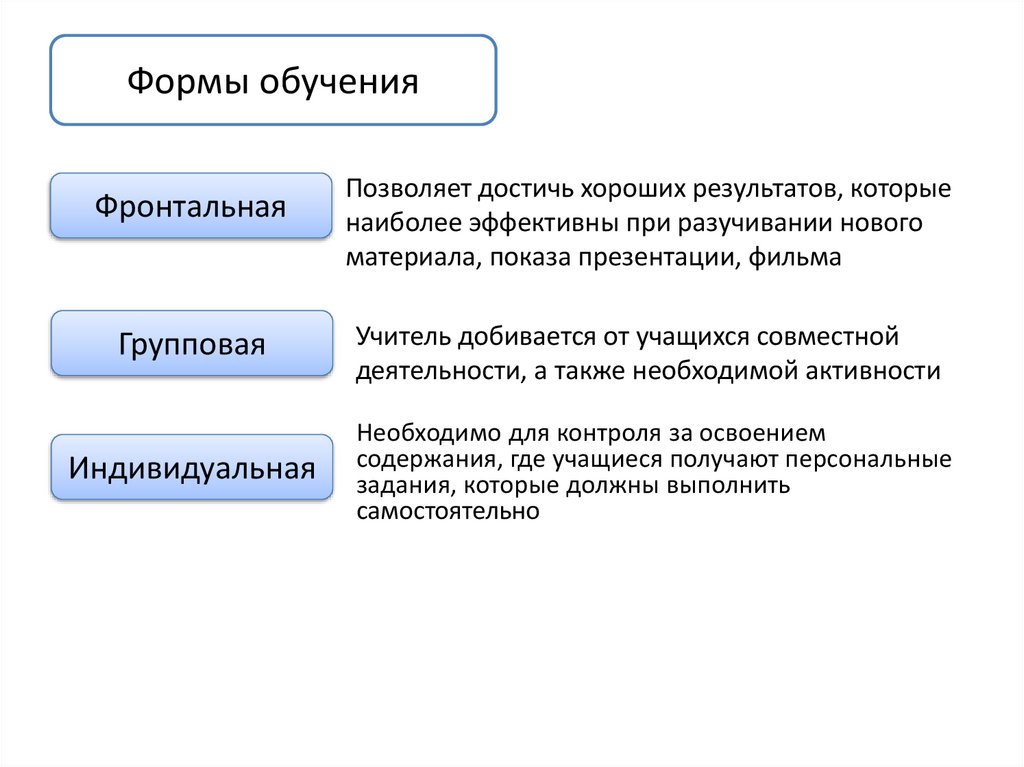 Формы обучения

Фронтальная

Позволяет достичь хороших результатов, которые наиболее эффективны при разучивании нового материала, показа презентации, фильма

Групповая

Учитель добивается от учащихся совместной деятельности, а также необходимой активности

Индивидуальная

Необходимо для контроля за освоением содержания, где учащиеся получают персональные задания, которые должны выполнить самостоятельно